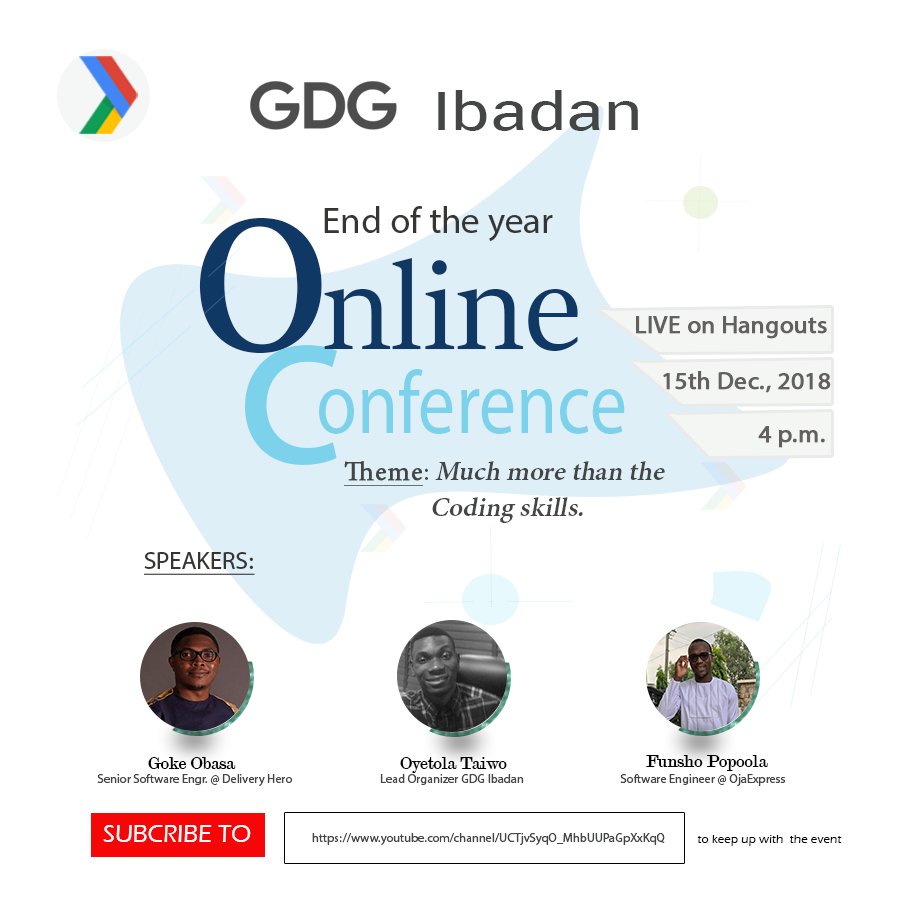 GDG Ibadan

End of the year
Online
Conference

LIVE on Hangouts
15th Dec., 2018
4 p.m.

Theme: Much more than the Coding skills.

SPEAKERS:

Goke Obasa
Senior Software Engr. @ Delivery Hero

Oyetola Taiwo
Lead Organizer GDG Ibadan

Funsho Popoola
Software Engineer @ OjaExpress

SUBCRIBE TO https://www.youtube.com/channel/UCTjvSyqO_MhbUUPaGpXxKqQ to keep up with the event